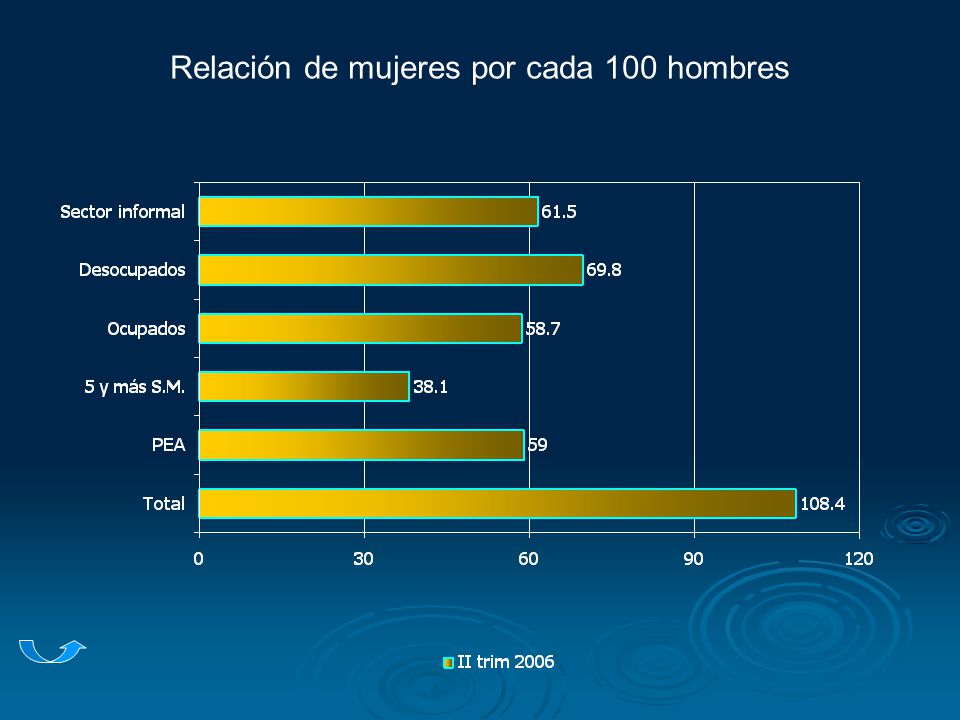 Relación de mujeres por cada 100 hombres

Sector informal 61.5
Desocupados 69.8
Ocupados 58.7
5 y más S.M. 38.1
PEA 59
Total 108.4

0
30
60
90
120

II trim 2006